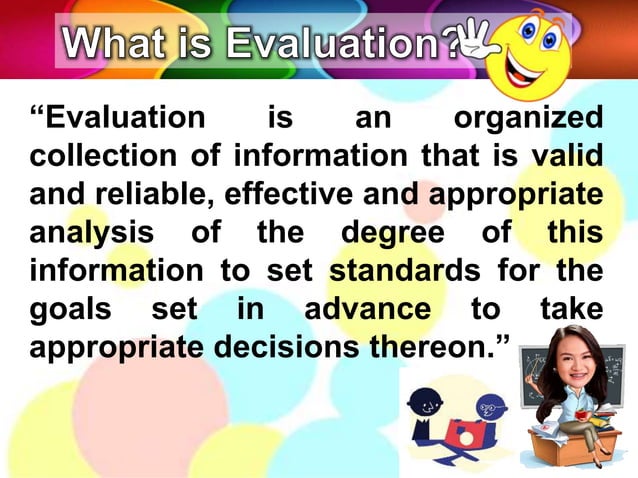 What is Evaluation?

“Evaluation is an organized collection of information that is valid and reliable, effective and appropriate analysis of the degree of this information to set standards for the goals set in advance to take appropriate decisions thereon.”